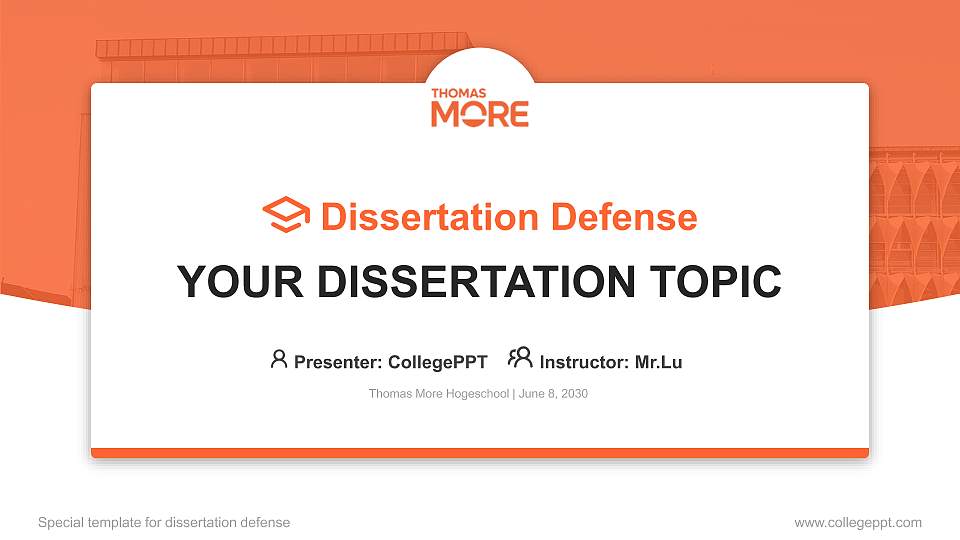 THOMAS
MORE

Dissertation Defense

YOUR DISSERTATION TOPIC

Presenter: CollegePPT Instructor: Mr.Lu

Thomas More Hogeschool | June 8, 2030

Special template for dissertation defense

www.collegeppt.com